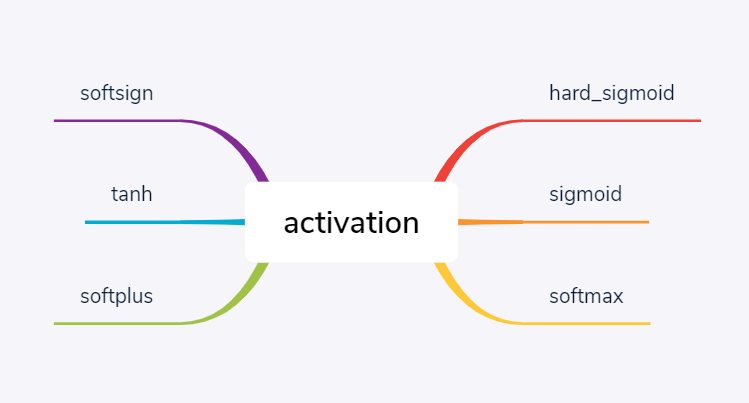 activation

softsign

tanh

softplus

hard_sigmoid

sigmoid

softmax